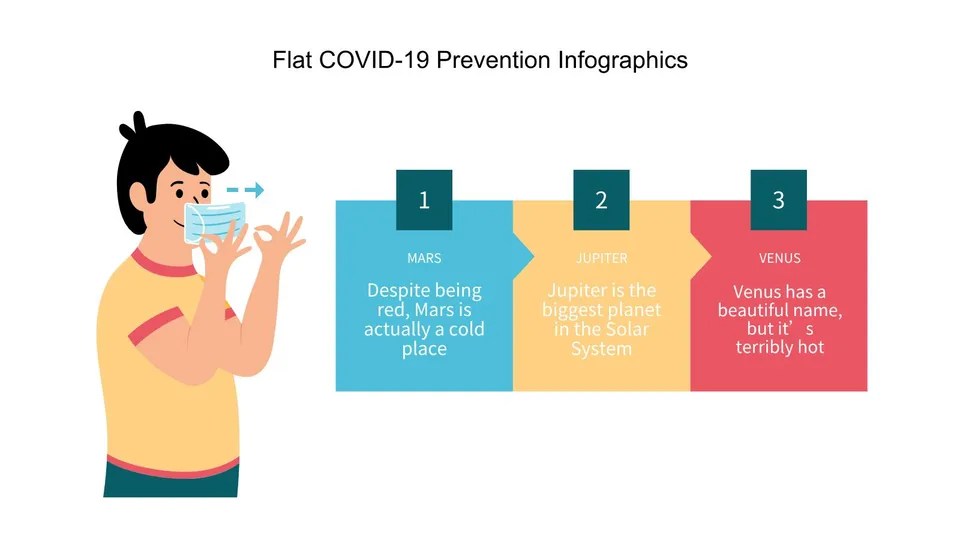 Flat COVID-19 Prevention Infographics

1

MARS

Despite being red, Mars is actually a cold place

2

JUPITER

Jupiter is the biggest planet in the Solar System

3

VENUS

Venus has a beautiful name, but it’s terribly hot